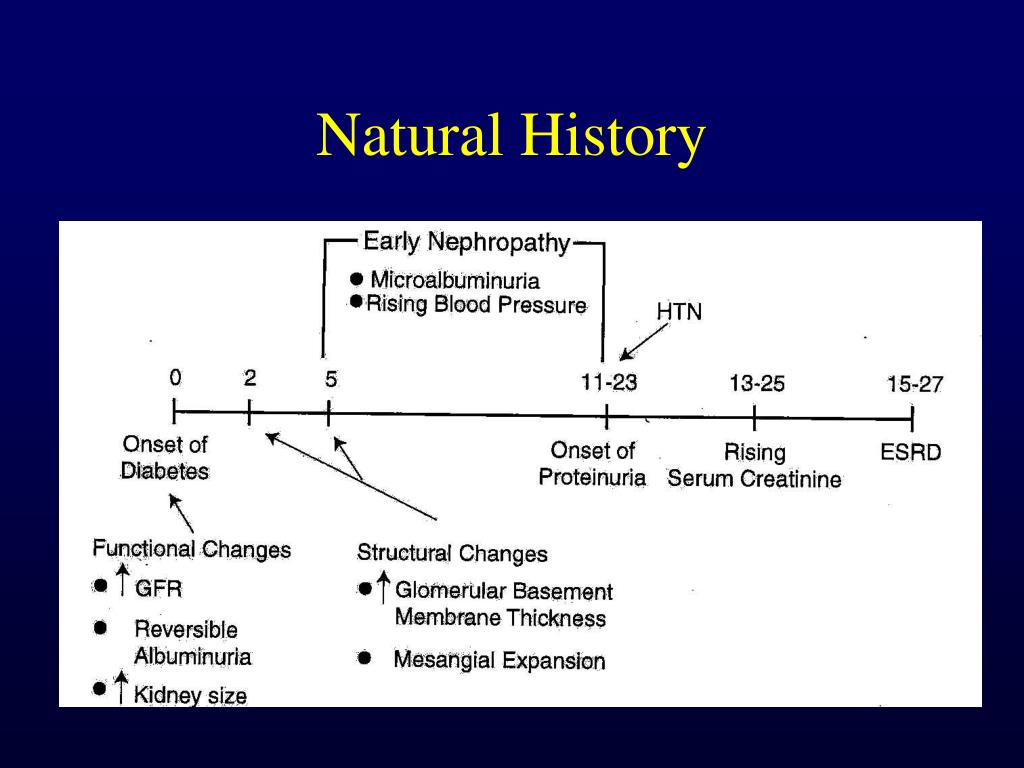 Natural History

Early Nephropathy

● Microalbuminuria
● Rising Blood Pressure

HTN

0 2 5 11-23 13-25 15-27

Onset of Diabetes

Onset of Proteinuria

Rising Serum Creatinine

ESRD

Functional Changes
● ↑ GFR
● Reversible Albuminuria
● ↑ Kidney size

Structural Changes
● ↑ Glomerular Basement Membrane Thickness
● Mesangial Expansion